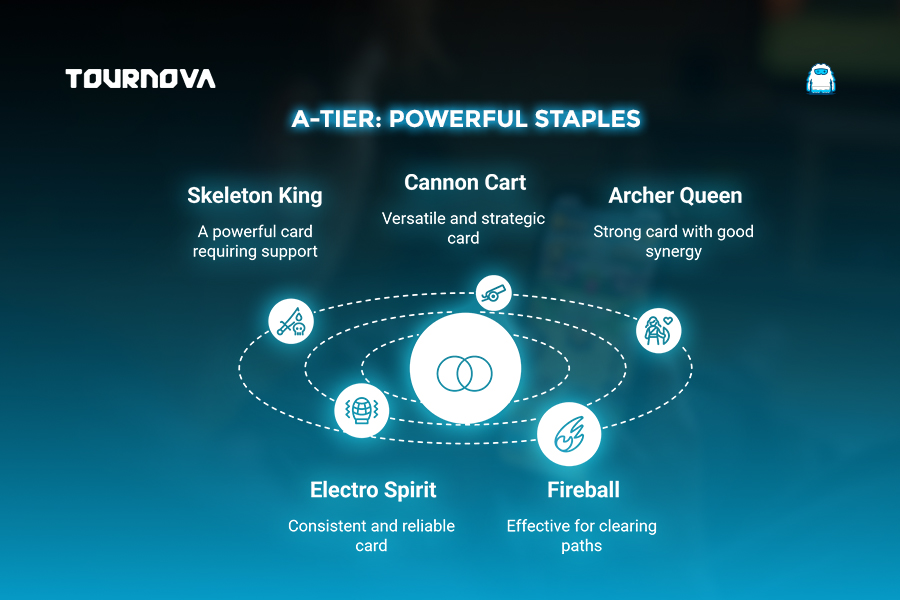 TOURNOVA

A-TIER: POWERFUL STAPLES

Skeleton King

A powerful card requiring support

Cannon Cart

Versatile and strategic card

Archer Queen

Strong card with good synergy

Electro Spirit

Consistent and reliable card

Fireball

Effective for clearing paths